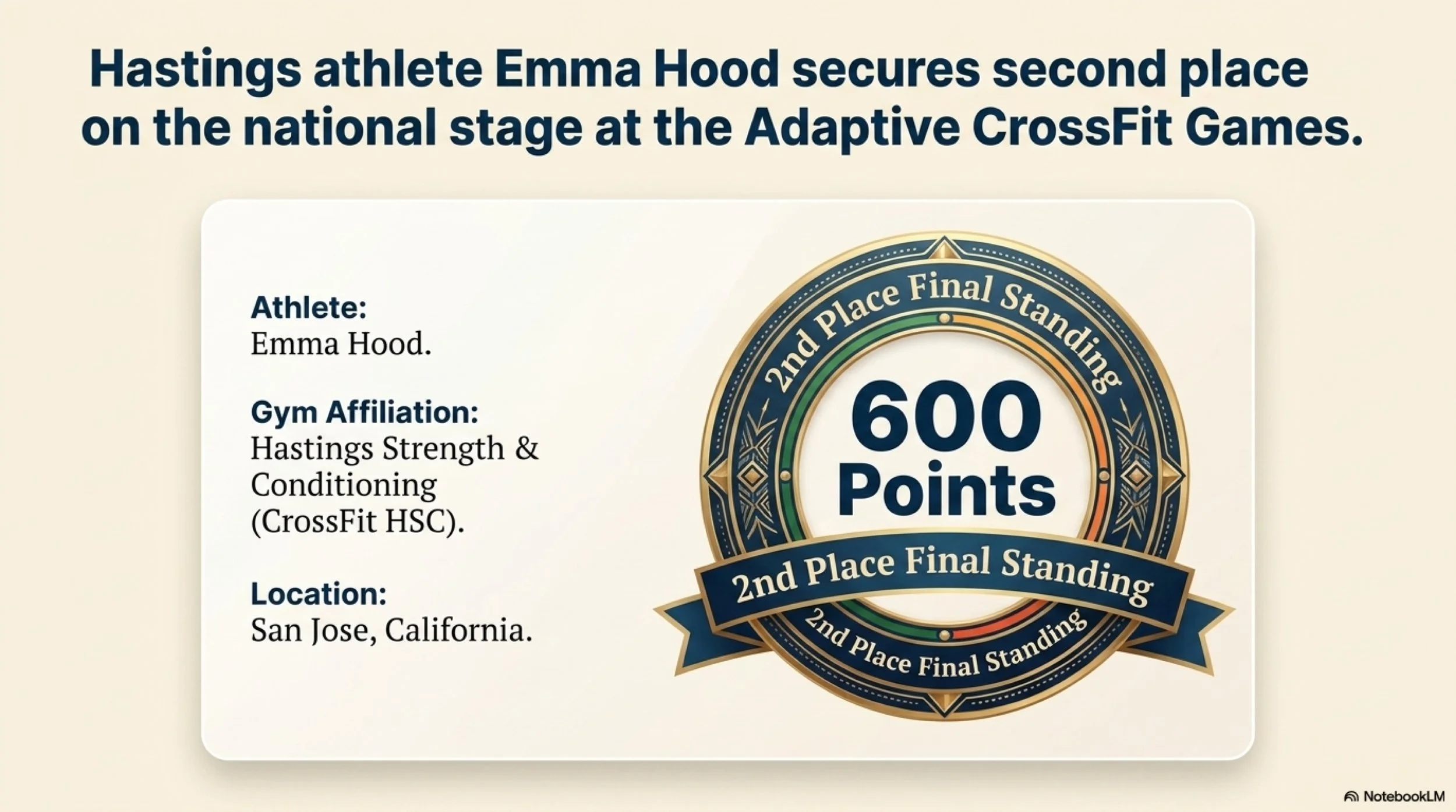 Hastings athlete Emma Hood secures second place on the national stage at the Adaptive CrossFit Games.

Athlete:
Emma Hood.

Gym Affiliation:
Hastings Strength & Conditioning (CrossFit HSC).

Location:
San Jose, California.

2nd Place Final Standing

600 Points

2nd Place Final Standing

2nd Place Final Standing

NotebookLM